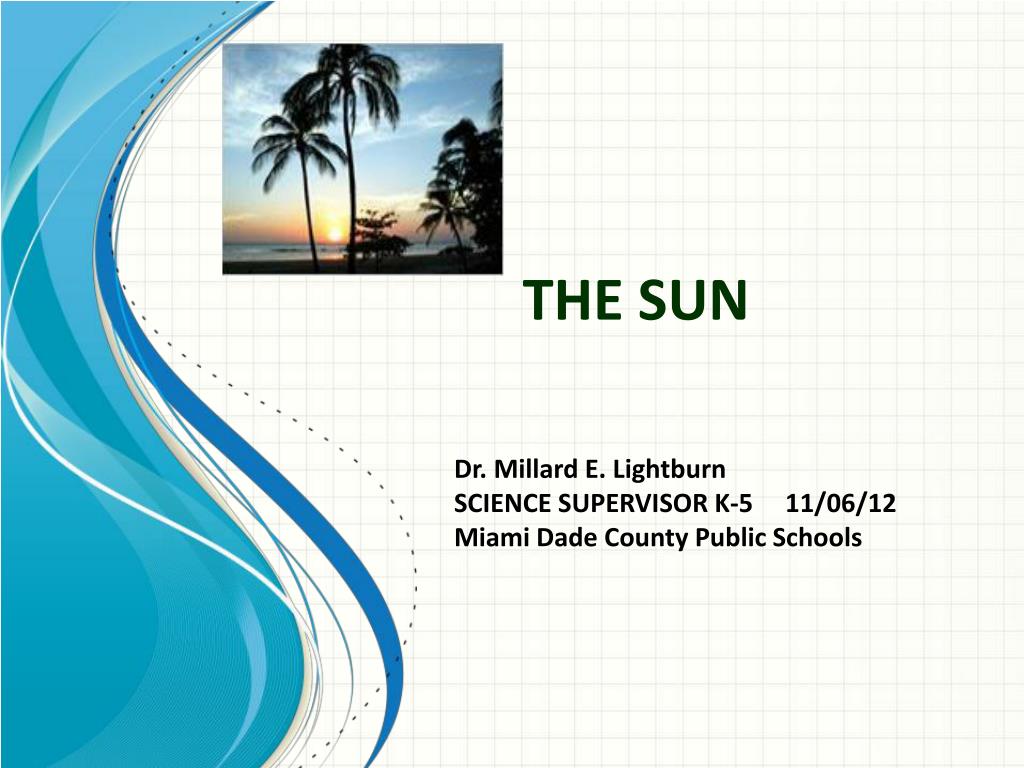 THE SUN

Dr. Millard E. Lightburn
SCIENCE SUPERVISOR K-5 11/06/12
Miami Dade County Public Schools